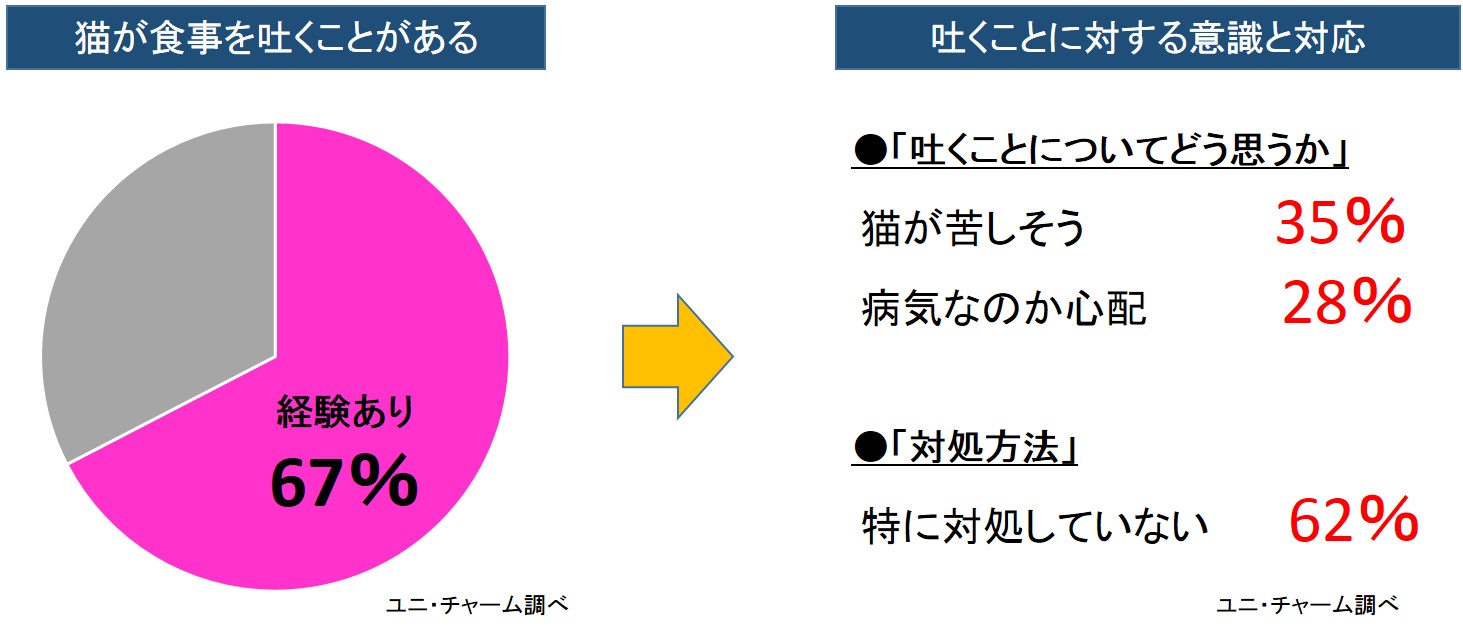 猫が食事を吐くことがある

経験あり
67%

ユニ・チャーム調べ

吐くことに対する意識と対応

●「吐くことについてどう思うか」

猫が苦しそう 35%

病気なのか心配 28%

●「対処方法」

特に対処していない 62%

ユニ・チャーム調べ